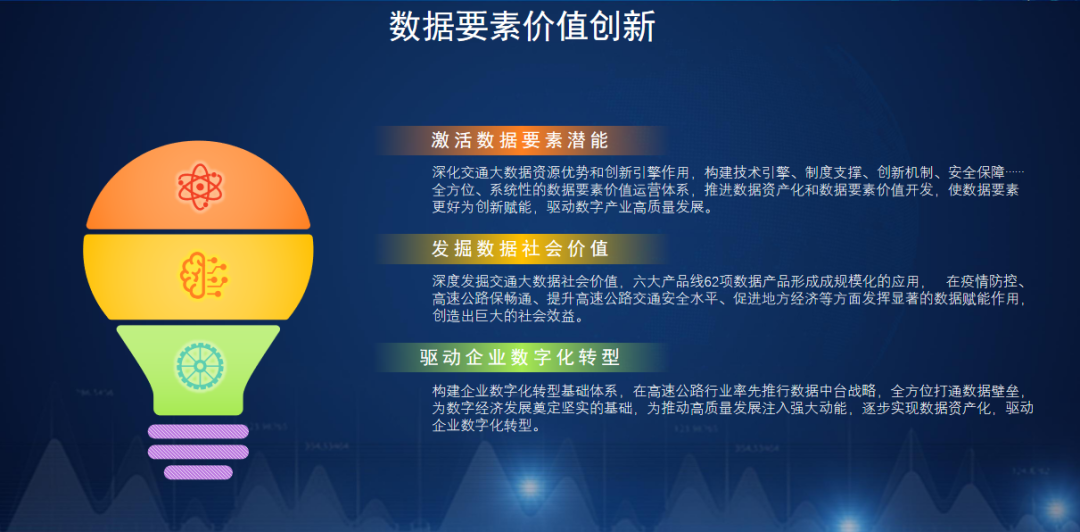 数据要素价值创新

激活数据要素潜能

深化交通大数据资源优势和创新引擎作用，构建技术引擎、制度支撑、创新机制、安全保障……全方位、系统性的数据要素价值运营体系，推进数据资产化和数据要素价值开发，使数据要素更好为创新赋能，驱动数字产业高质量发展。

发掘数据社会价值

深度发掘交通大数据社会价值，六大产品线62项数据产品形成成规模化的应用， 在疫情防控、高速公路保畅通、提升高速公路交通安全水平、促进地方经济等方面发挥显著的数据赋能作用，创造出巨大的社会效益。

驱动企业数字化转型

构建企业数字化转型基础体系，在高速公路行业率先推行数据中台战略，全方位打通数据壁垒，为数字经济发展奠定坚实的基础，为推动高质量发展注入强大动能，逐步实现数据资产化，驱动企业数字化转型。